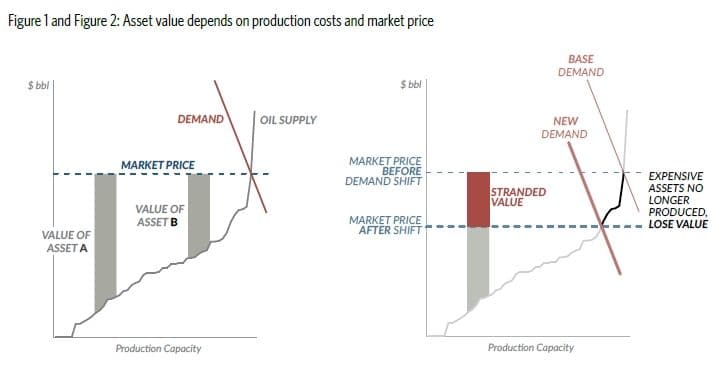 Figure 1 and Figure 2: Asset value depends on production costs and market price

$ bbl

DEMAND

OIL SUPPLY

MARKET PRICE

VALUE OF ASSET B

VALUE OF ASSET A

Production Capacity

$ bbl

BASE DEMAND

NEW DEMAND

MARKET PRICE BEFORE DEMAND SHIFT

STRANDED VALUE

MARKET PRICE AFTER SHIFT

EXPENSIVE ASSETS NO LONGER PRODUCED, LOSE VALUE

Production Capacity